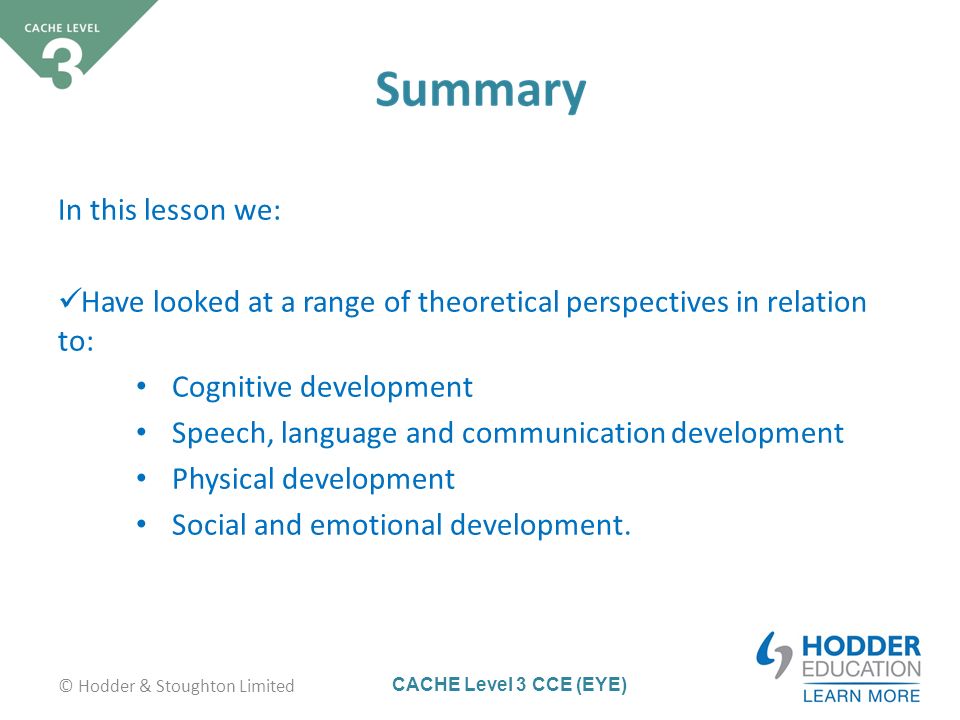 CACHE LEVEL 3

Summary

In this lesson we:

✓Have looked at a range of theoretical perspectives in relation to:

• Cognitive development
• Speech, language and communication development
• Physical development
• Social and emotional development.

© Hodder & Stoughton Limited

CACHE Level 3 CCE (EYE)

HODDER EDUCATION
LEARN MORE